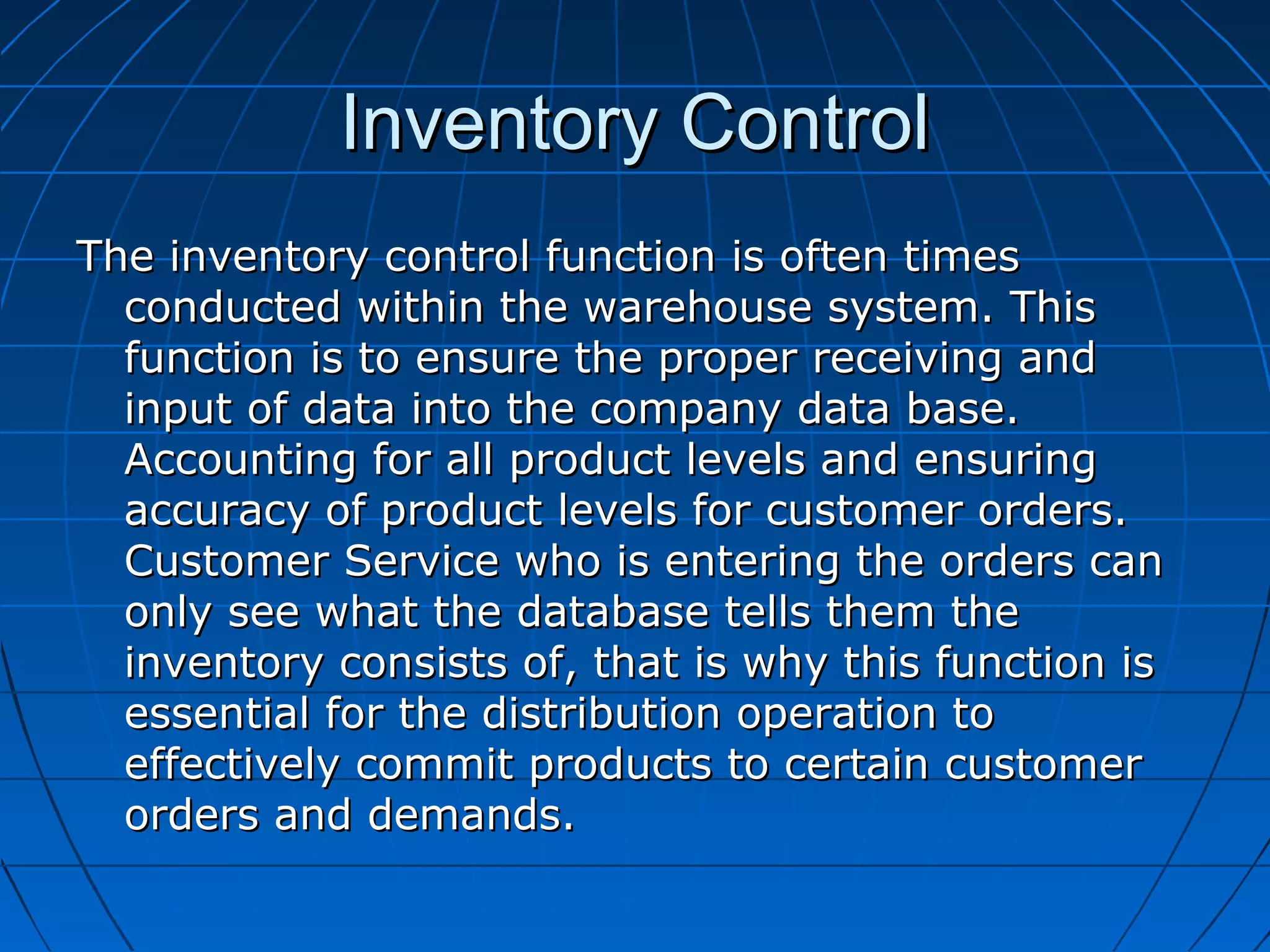 Inventory Control

The inventory control function is often times conducted within the warehouse system. This function is to ensure the proper receiving and input of data into the company data base. Accounting for all product levels and ensuring accuracy of product levels for customer orders. Customer Service who is entering the orders can only see what the database tells them the inventory consists of, that is why this function is essential for the distribution operation to effectively commit products to certain customer orders and demands.